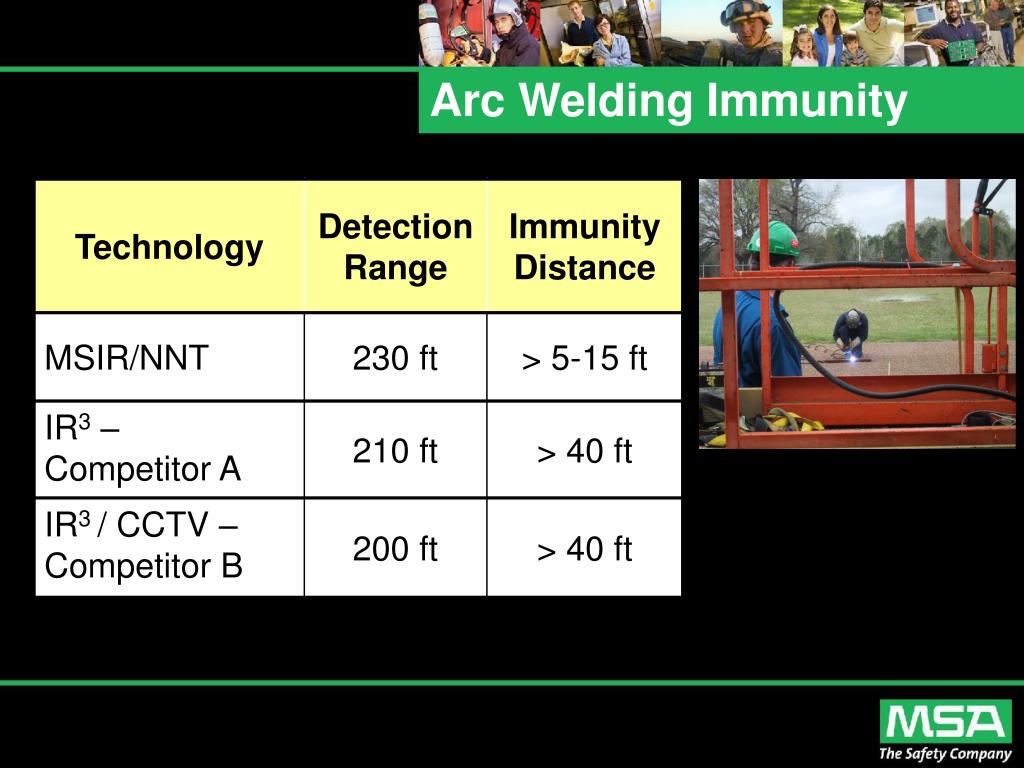 Arc Welding Immunity

| Technology | Detection Range | Immunity Distance |
|---|---|---|
| MSIR/NNT | 230 ft | > 5-15 ft |
| IR$^3$ – Competitor A | 210 ft | > 40 ft |
| IR$^3$ / CCTV – Competitor B | 200 ft | > 40 ft |

MSA
The Safety Company